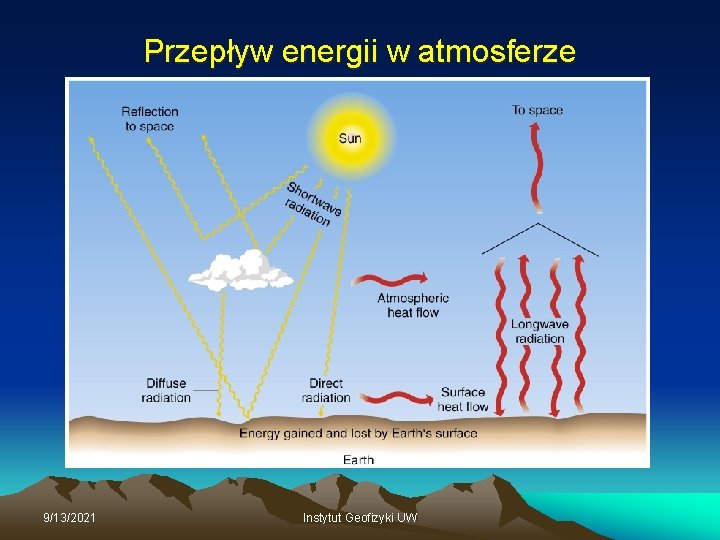 Przepływ energii w atmosferze

Reflection to space

Sun

To space

Shortwave radiation

Atmospheric heat flow

Longwave radiation

Diffuse radiation

Direct radiation

Surface heat flow

Energy gained and lost by Earth's surface

Earth

9/13/2021

Instytut Geofizyki UW